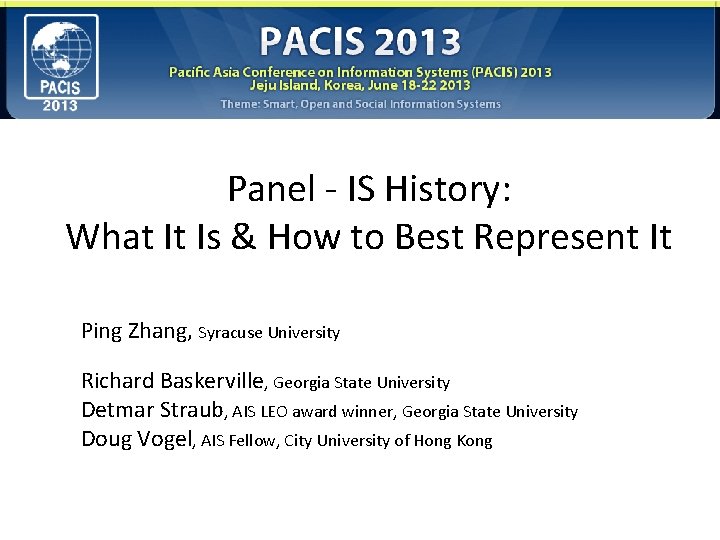 PACIS
2013

PACIS 2013
Pacific Asia Conference on Information Systems (PACIS) 2013
Jeju Island, Korea, June 18-22 2013
Theme: Smart, Open and Social Information Systems

Panel - IS History:
What It Is & How to Best Represent It

Ping Zhang, Syracuse University

Richard Baskerville, Georgia State University
Detmar Straub, AIS LEO award winner, Georgia State University
Doug Vogel, AIS Fellow, City University of Hong Kong